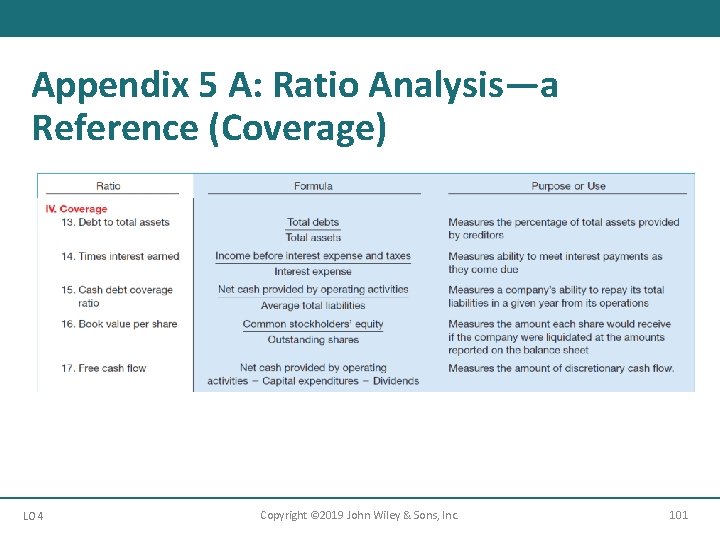 Appendix 5 A: Ratio Analysis—a Reference (Coverage)

| Ratio | Formula | Purpose or Use |
|---|---|---|
| IV. Coverage | | |
| 13. Debt to total assets | $\frac{\text{Total debts}}{\text{Total assets}}$ | Measures the percentage of total assets provided by creditors |
| 14. Times interest earned | $\frac{\text{Income before interest expense and taxes}}{\text{Interest expense}}$ | Measures ability to meet interest payments as they come due |
| 15. Cash debt coverage ratio | $\frac{\text{Net cash provided by operating activities}}{\text{Average total liabilities}}$ | Measures a company's ability to repay its total liabilities in a given year from its operations |
| 16. Book value per share | $\frac{\text{Common stockholders' equity}}{\text{Outstanding shares}}$ | Measures the amount each share would receive if the company were liquidated at the amounts reported on the balance sheet |
| 17. Free cash flow | Net cash provided by operating activities − Capital expenditures − Dividends | Measures the amount of discretionary cash flow. |

LO 4

Copyright ©2019 John Wiley & Sons, Inc.

101